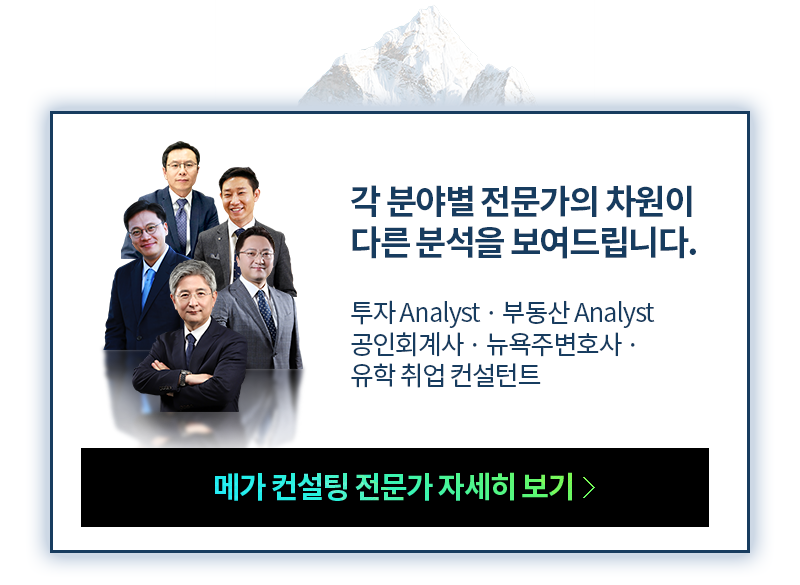 각 분야별 전문가의 차원이 다른 분석을 보여드립니다.

투자 Analyst · 부동산 Analyst
공인회계사 · 뉴욕주변호사 ·
유학 취업 컨설턴트

메가 컨설팅 전문가 자세히 보기 >